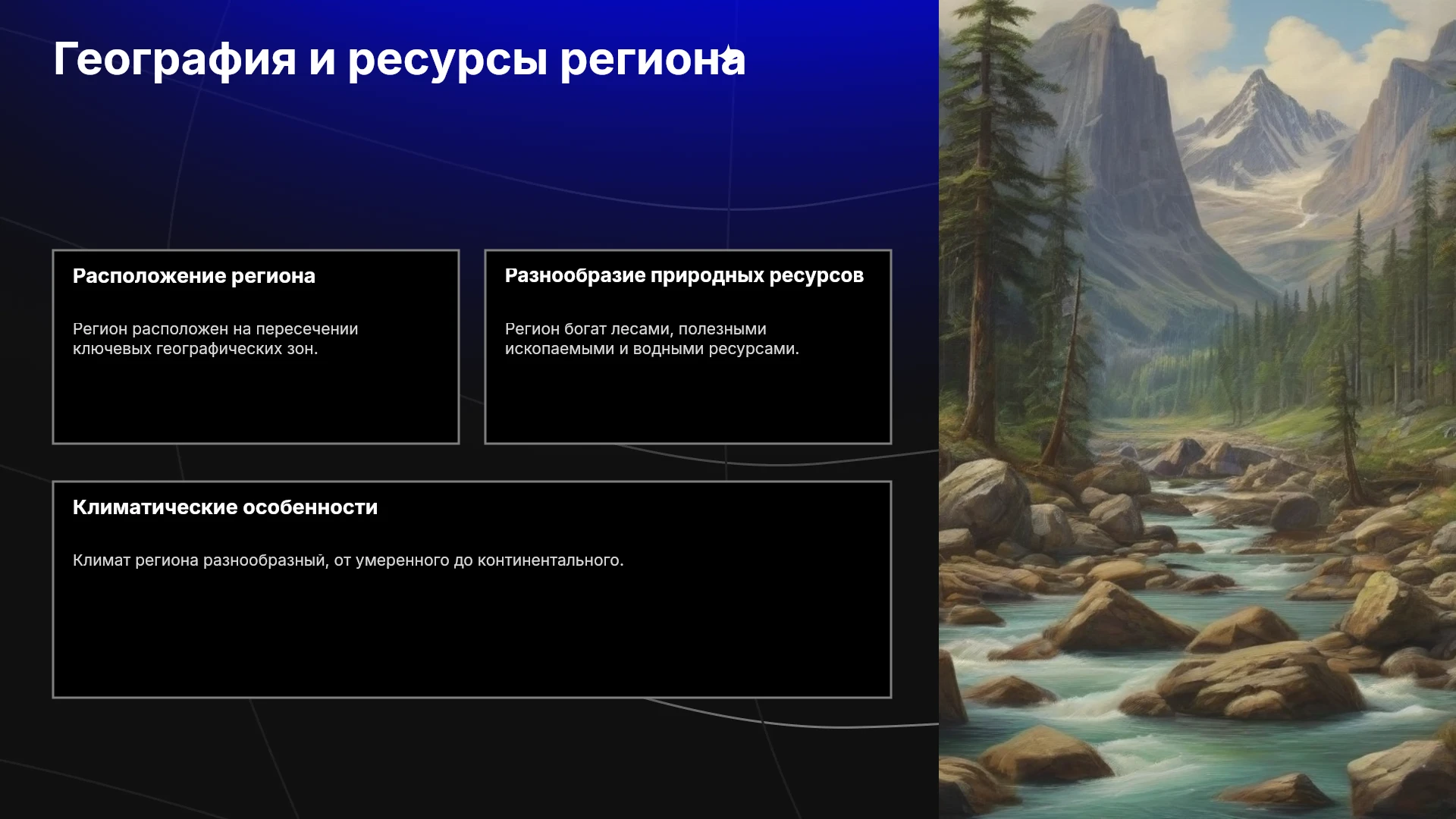 География и ресурсы региона

Расположение региона

Регион расположен на пересечении ключевых географических зон.

Разнообразие природных ресурсов

Регион богат лесами, полезными ископаемыми и водными ресурсами.

Климатические особенности

Климат региона разнообразный, от умеренного до континентального.